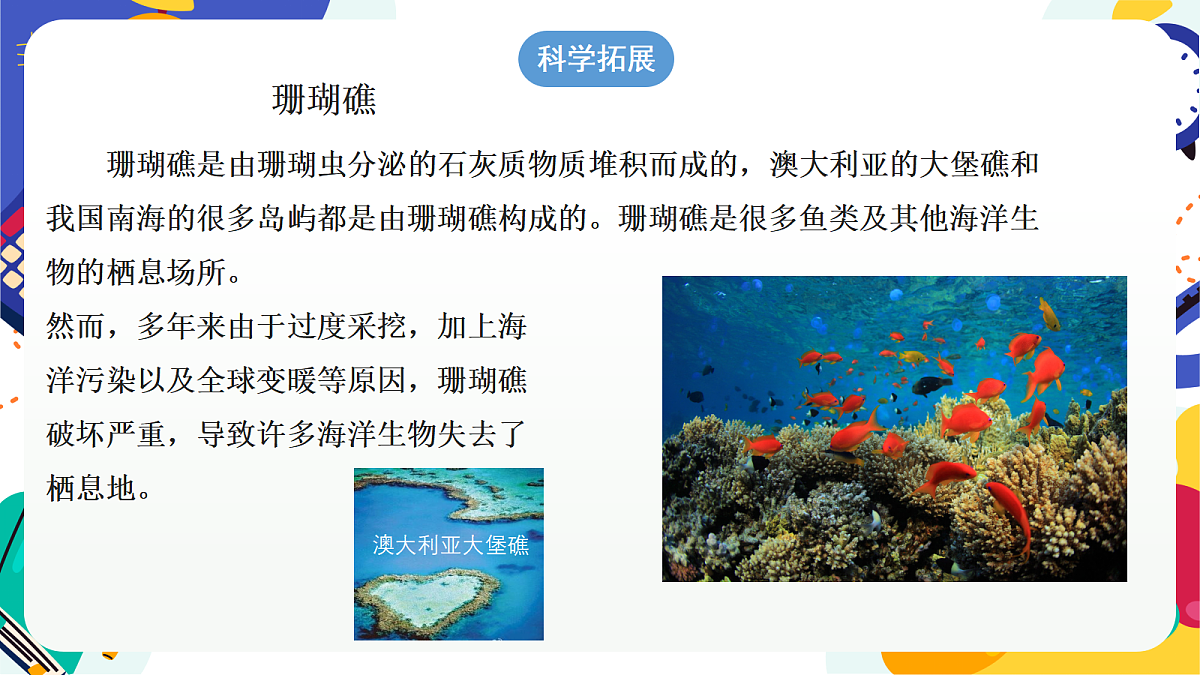 科学拓展

珊瑚礁

珊瑚礁是由珊瑚虫分泌的石灰质物质堆积而成的，澳大利亚的大堡礁和我国南海的很多岛屿都是由珊瑚礁构成的。珊瑚礁是很多鱼类及其他海洋生物的栖息场所。

然而，多年来由于过度采挖，加上海洋污染以及全球变暖等原因，珊瑚礁破坏严重，导致许多海洋生物失去了栖息地。

澳大利亚大堡礁